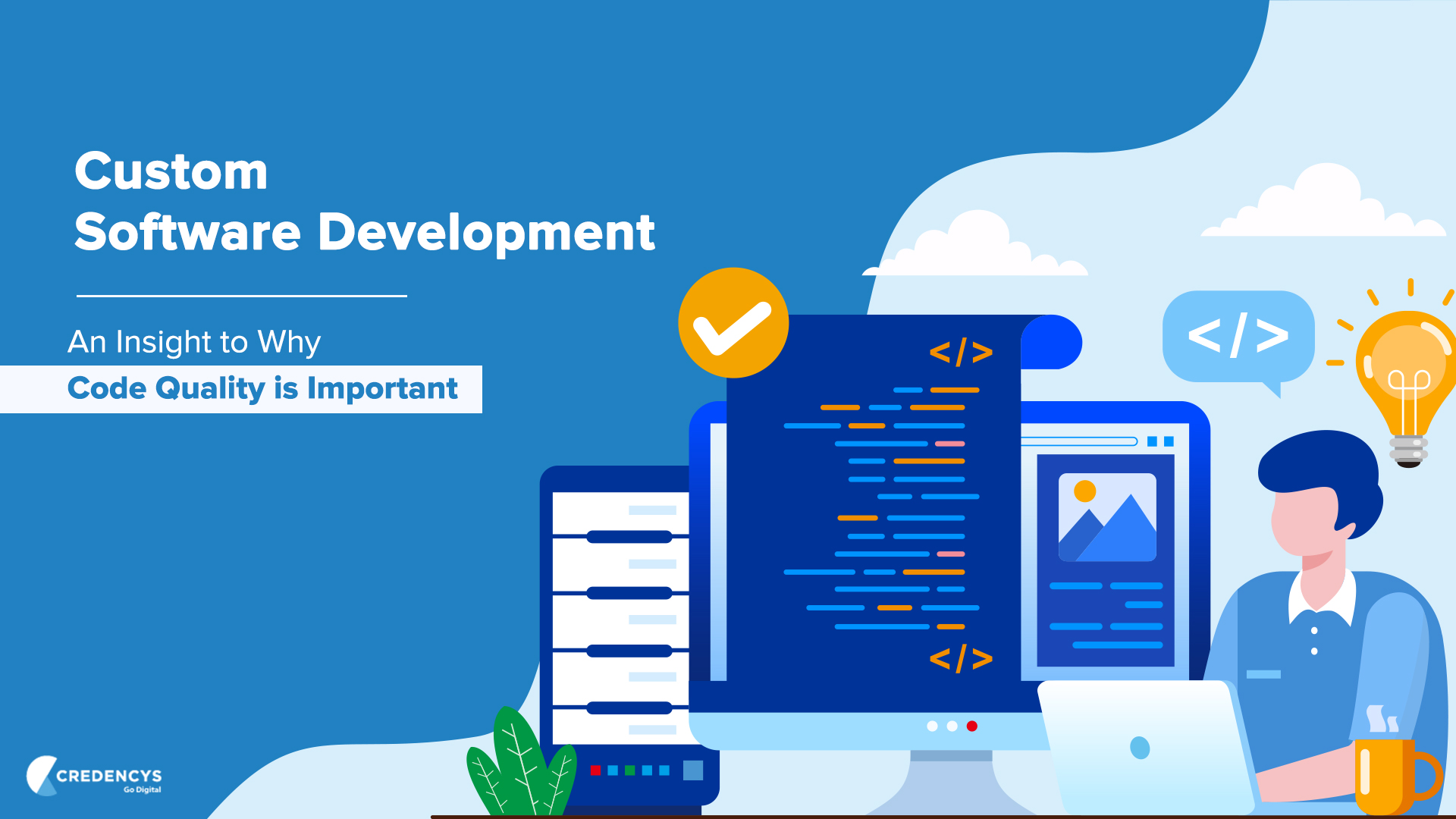 Custom
Software Development

An Insight to Why
Code Quality is Important

</>

</>

</>

CREDENCYS
Go Digital